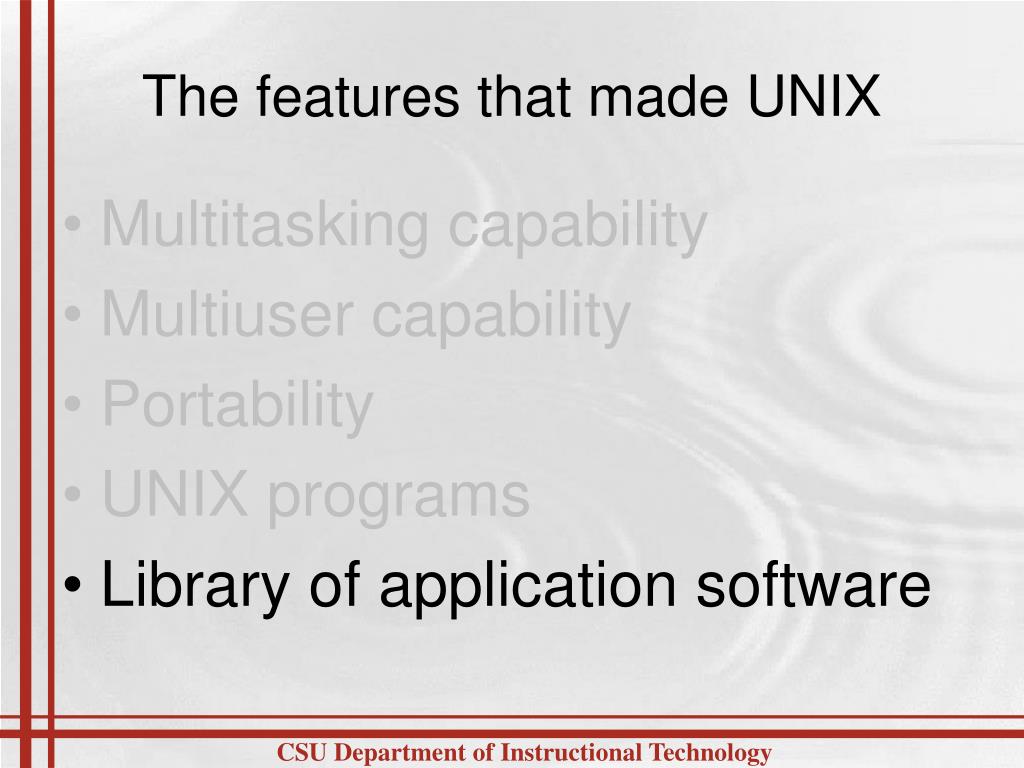 The features that made UNIX

• Multitasking capability
• Multiuser capability
• Portability
• UNIX programs
• Library of application software

CSU Department of Instructional Technology